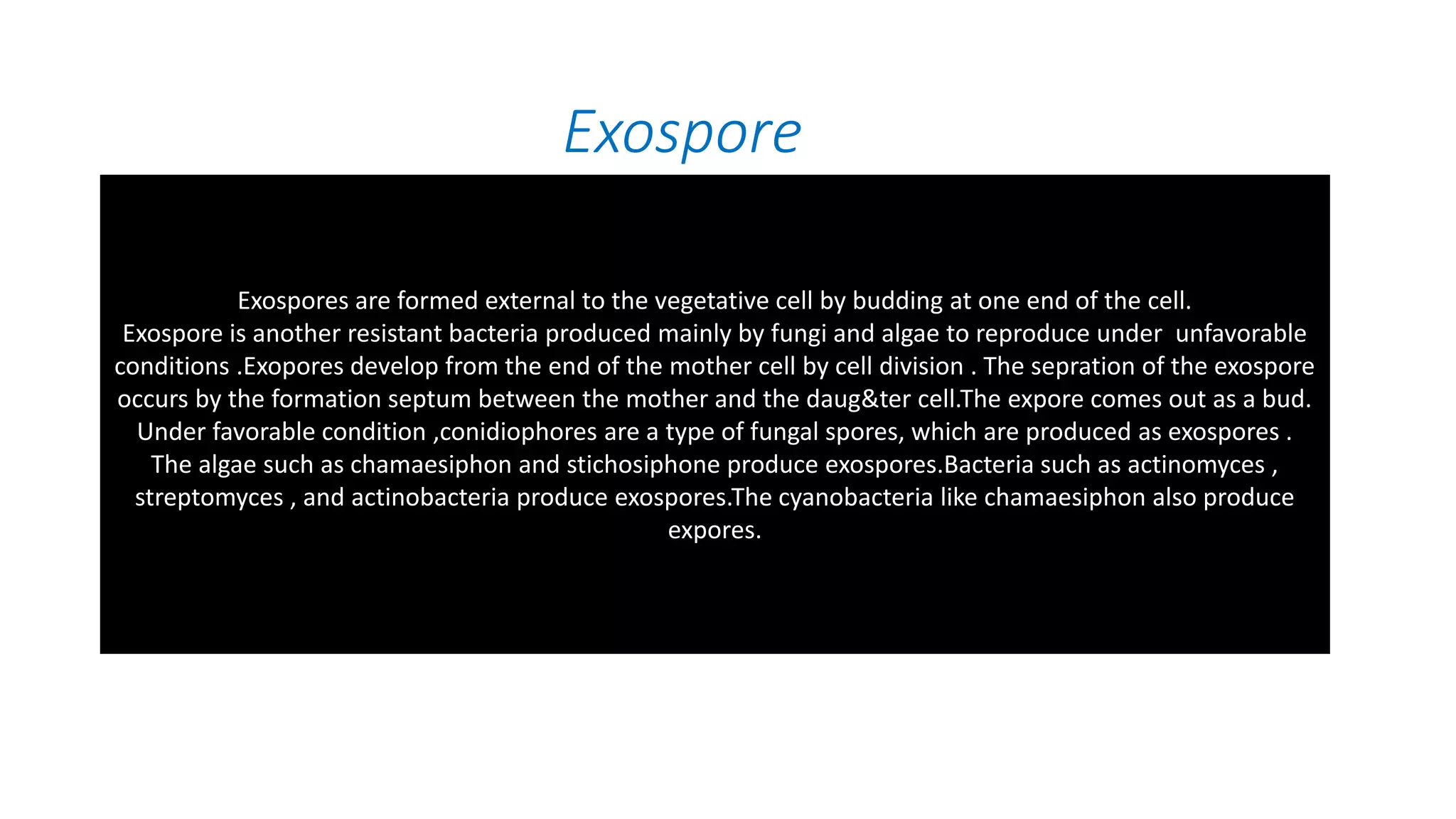 Exospore

Exospores are formed external to the vegetative cell by budding at one end of the cell.
Exospore is another resistant bacteria produced mainly by fungi and algae to reproduce under unfavorable conditions .Exopores develop from the end of the mother cell by cell division . The sepration of the exospore occurs by the formation septum between the mother and the daug&ter cell.The expore comes out as a bud. Under favorable condition ,conidiophores are a type of fungal spores, which are produced as exospores . The algae such as chamaesiphon and stichosiphone produce exospores.Bacteria such as actinomyces , streptomyces , and actinobacteria produce exospores.The cyanobacteria like chamaesiphon also produce expores.